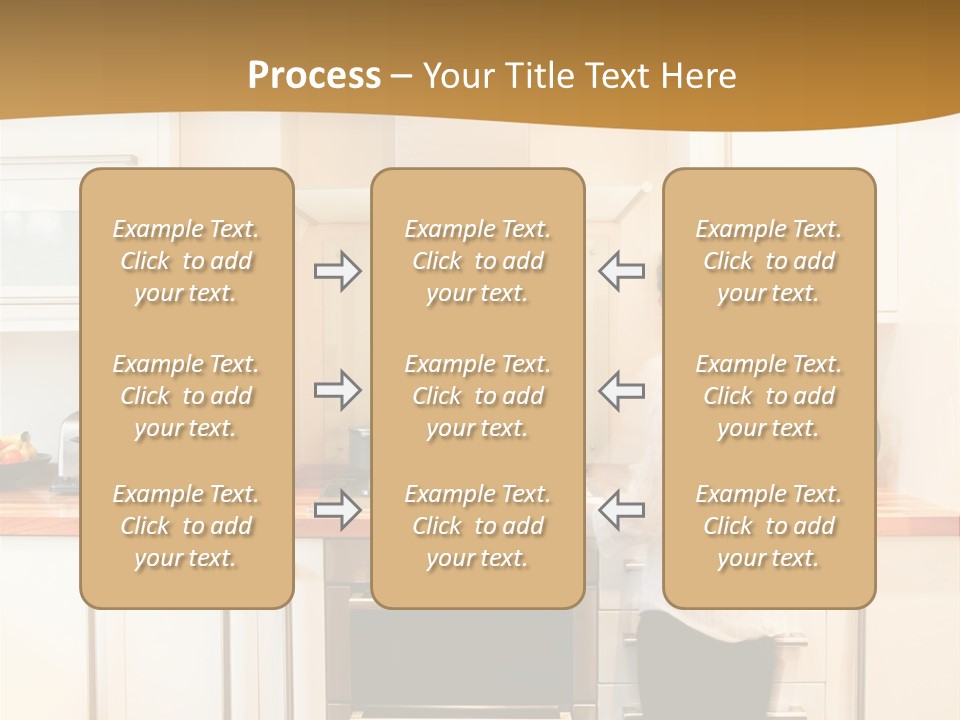 Process – Your Title Text Here

Example Text. Click to add your text.

Example Text. Click to add your text.

Example Text. Click to add your text.

Example Text. Click to add your text.

Example Text. Click to add your text.

Example Text. Click to add your text.

Example Text. Click to add your text.

Example Text. Click to add your text.

Example Text. Click to add your text.